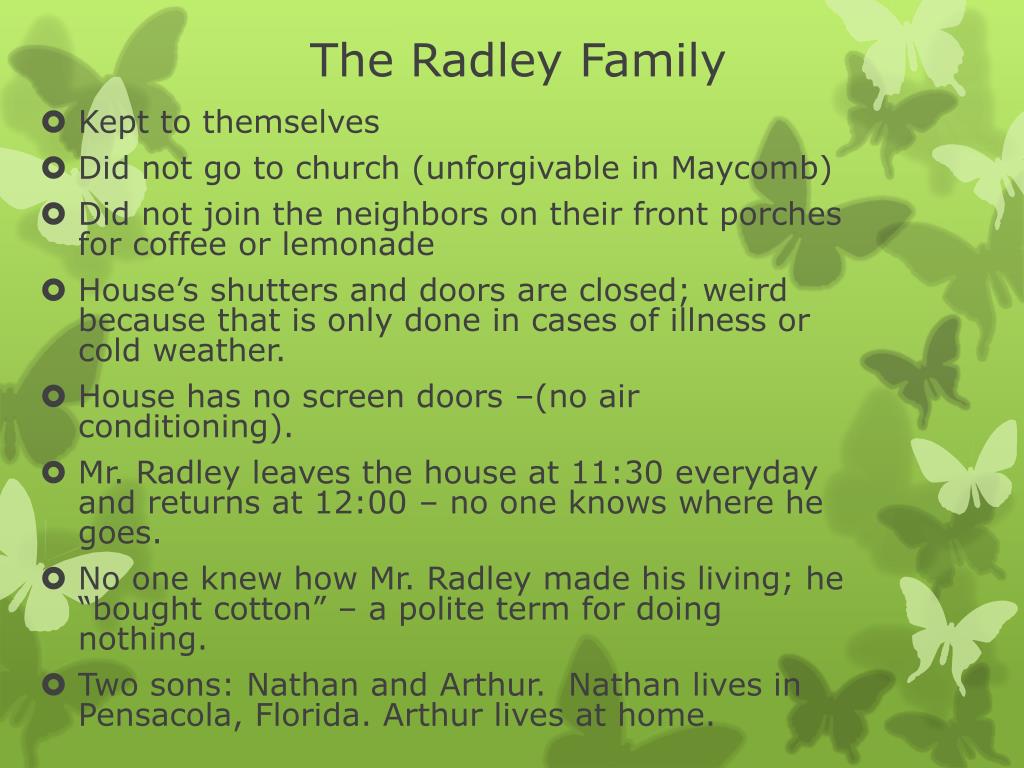 The Radley Family

Kept to themselves

Did not go to church (unforgivable in Maycomb)

Did not join the neighbors on their front porches for coffee or lemonade

House’s shutters and doors are closed; weird because that is only done in cases of illness or cold weather.

House has no screen doors –(no air conditioning).

Mr. Radley leaves the house at 11:30 everyday and returns at 12:00 – no one knows where he goes.

No one knew how Mr. Radley made his living; he “bought cotton” – a polite term for doing nothing.

Two sons: Nathan and Arthur. Nathan lives in Pensacola, Florida. Arthur lives at home.